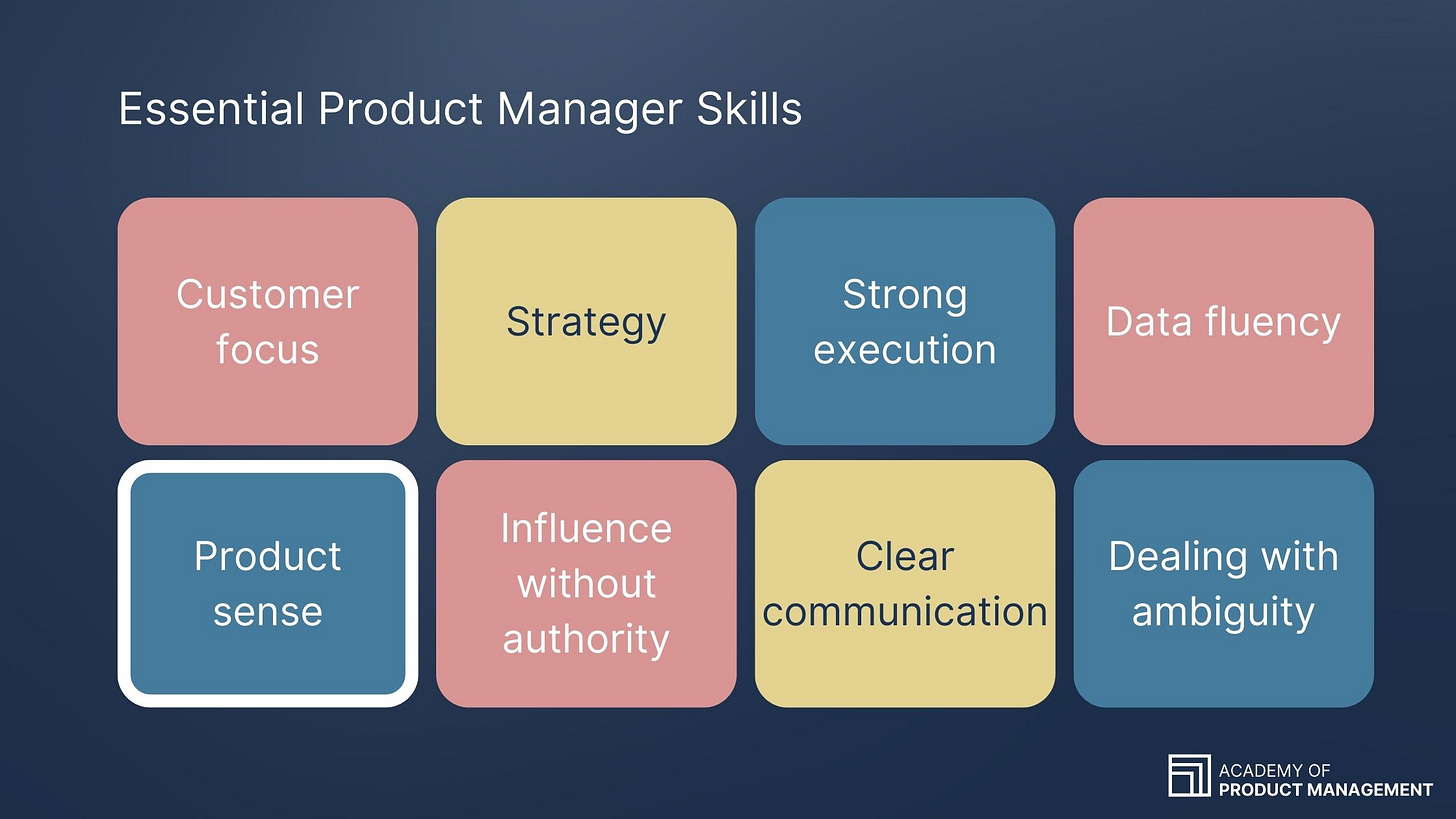 Essential Product Manager Skills

Customer focus

Strategy

Strong execution

Data fluency

Product sense

Influence without authority

Clear communication

Dealing with ambiguity

ACADEMY OF
PRODUCT MANAGEMENT